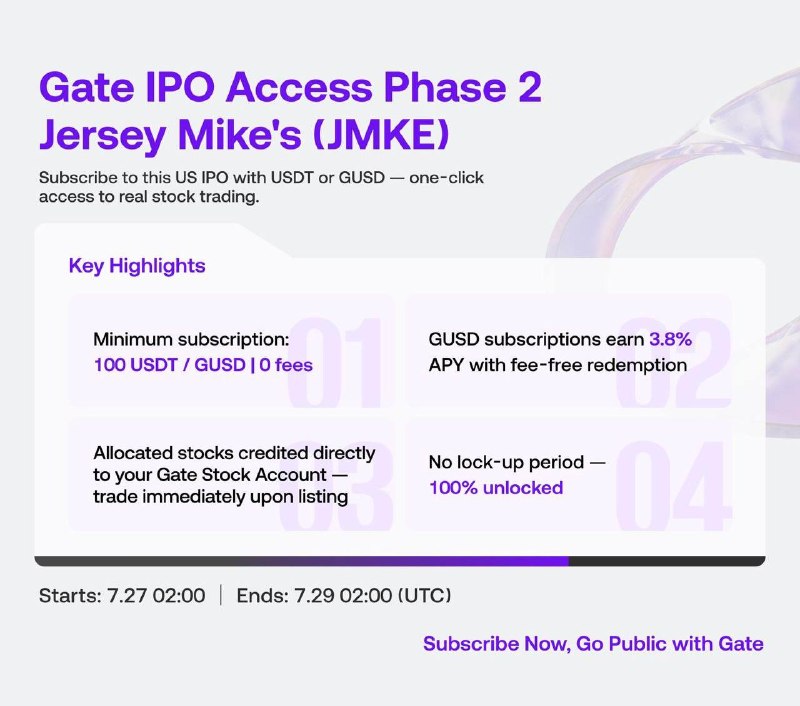 Gate IPO Access Phase 2
Jersey Mike's (JMKE)

Subscribe to this US IPO with USDT or GUSD — one-click access to real stock trading.

Key Highlights

01
Minimum subscription:
100 USDT / GUSD | 0 fees

02
GUSD subscriptions earn 3.8% APY with fee-free redemption

03
Allocated stocks credited directly to your Gate Stock Account — trade immediately upon listing

04
No lock-up period — 100% unlocked

Starts: 7.27 02:00 | Ends: 7.29 02:00 (UTC)

Subscribe Now, Go Public with Gate